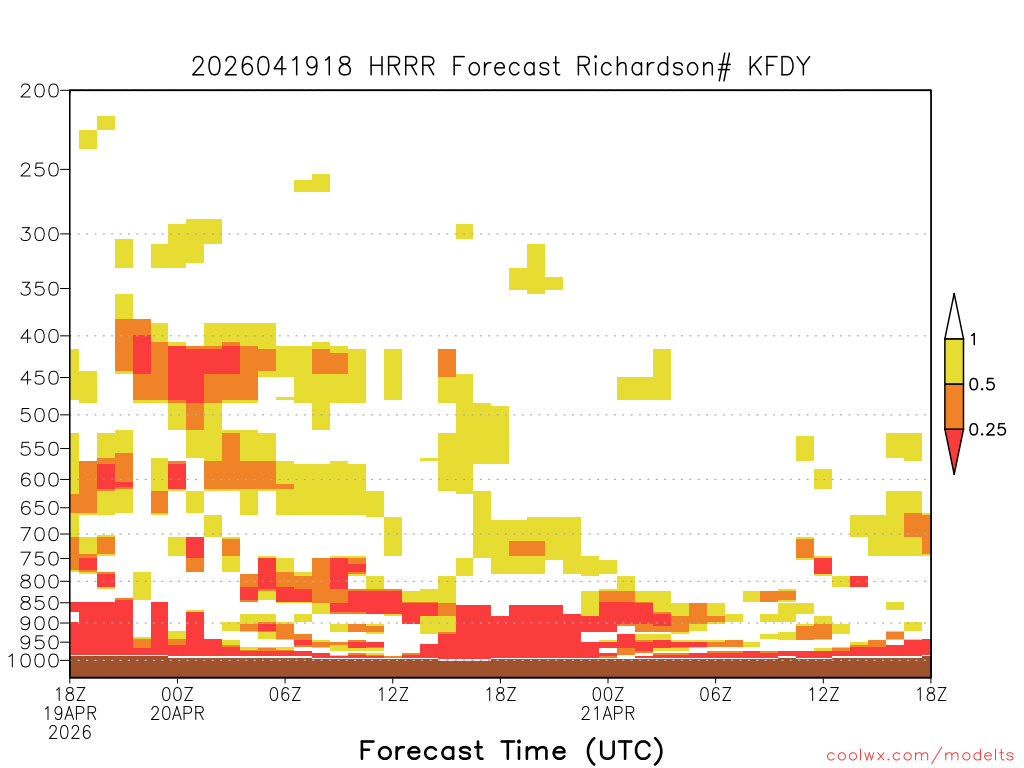 2026041918 HRRR Forecast Richardson# KFDY

200
250
300
350
400
450
500
550
600
650
700
750
800
850
900
950
1000

1
0.5
0.25

18Z 19APR 2026
00Z 20APR
06Z
12Z
18Z
00Z 21APR
06Z
12Z
18Z

Forecast Time (UTC)

coolwx.com/modelts